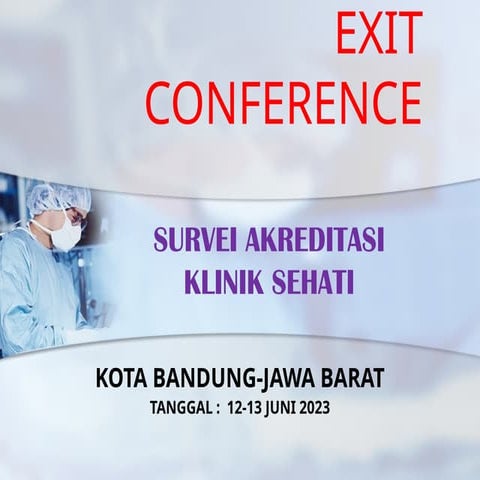 EXIT
CONFERENCE

SURVEI AKREDITASI
KLINIK SEHATI

KOTA BANDUNG-JAWA BARAT
TANGGAL : 12-13 JUNI 2023